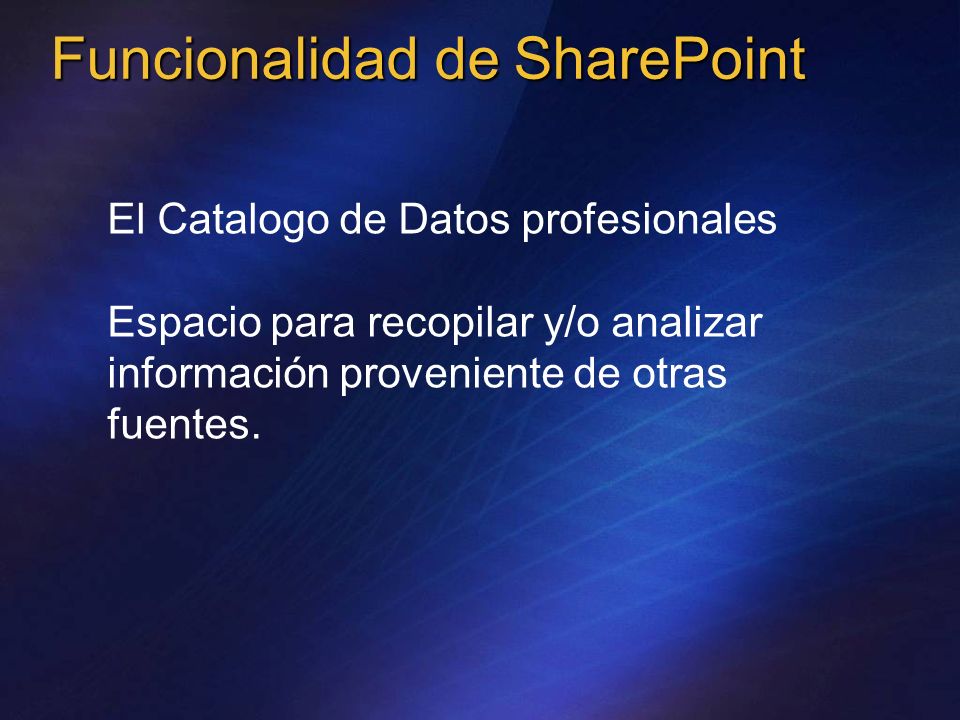 Funcionalidad de SharePoint

El Catalogo de Datos profesionales

Espacio para recopilar y/o analizar información proveniente de otras fuentes.